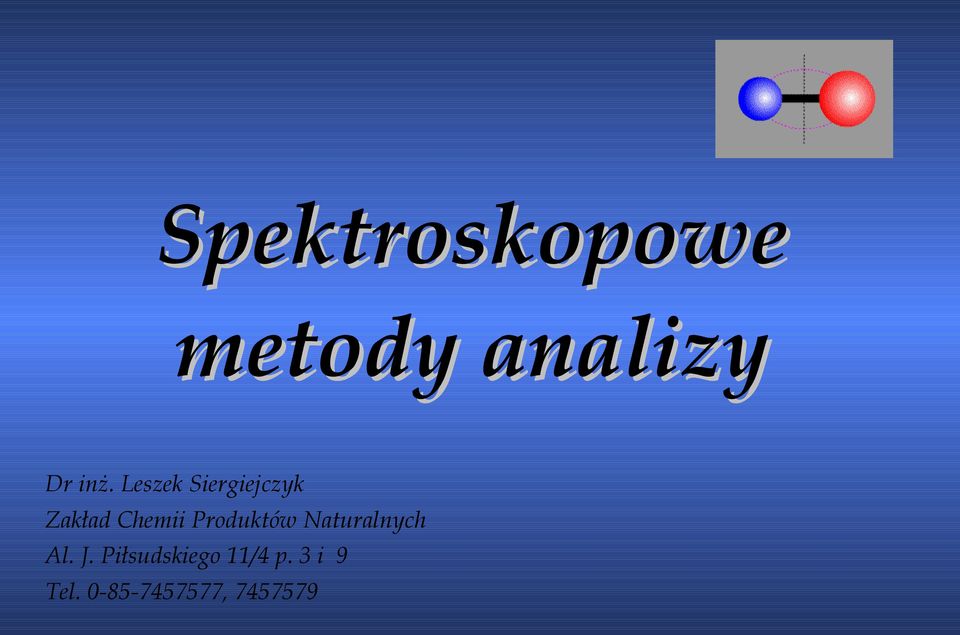 Spektroskopowe metody analizy

Dr inż. Leszek Siergiejczyk
Zakład Chemii Produktów Naturalnych
Al. J. Piłsudskiego 11/4 p. 3 i 9
Tel. 0-85-7457577, 7457579